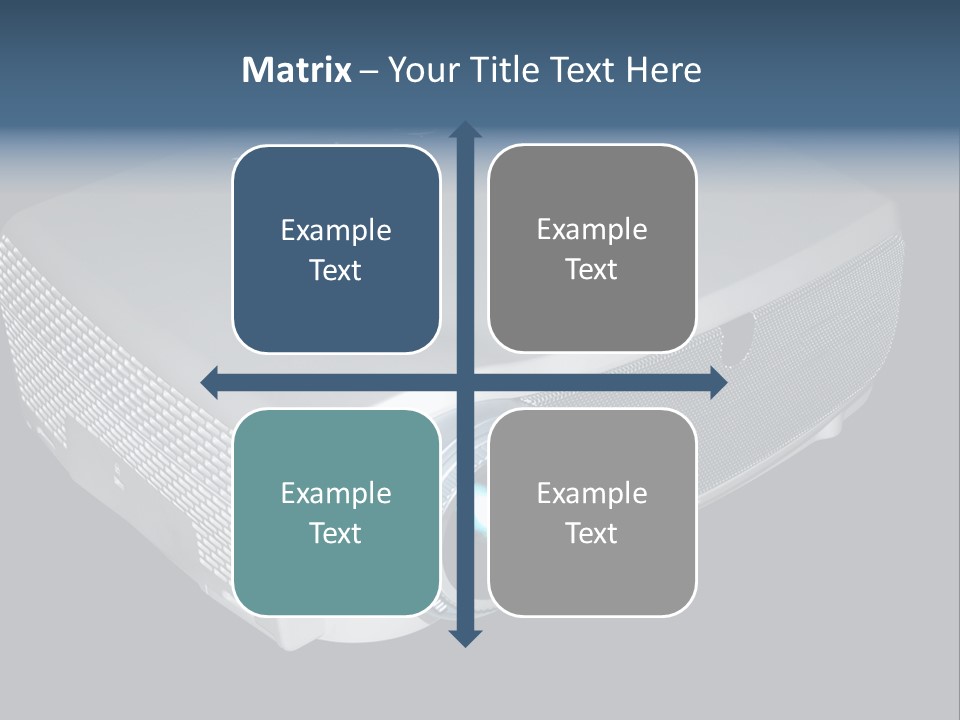 Matrix – Your Title Text Here

Example Text

Example Text

Example Text

Example Text